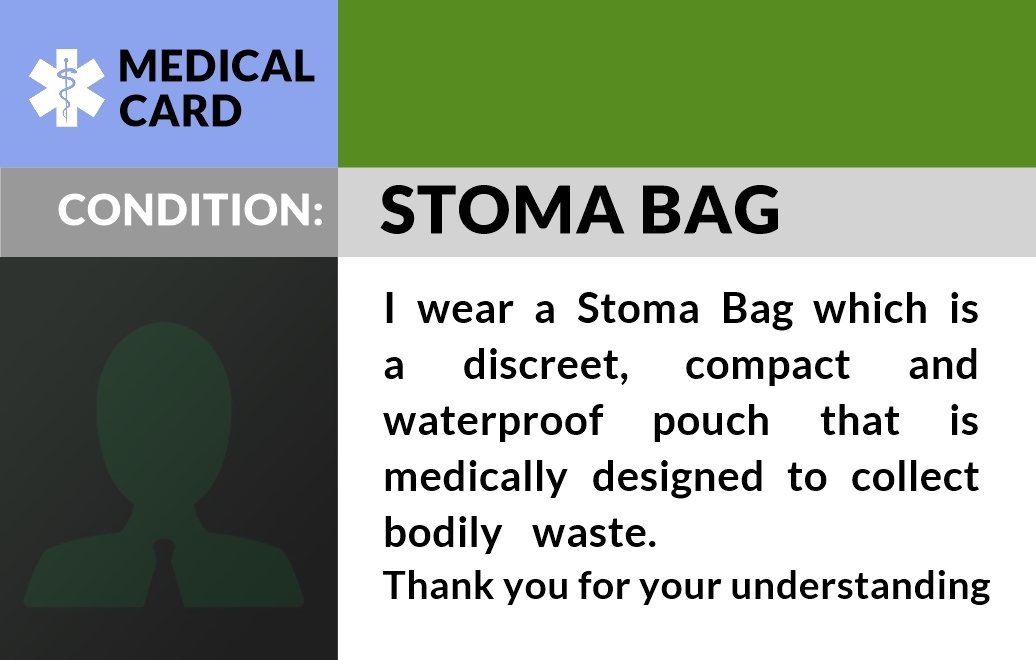 MEDICAL CARD

CONDITION: STOMA BAG

I wear a Stoma Bag which is a discreet, compact and waterproof pouch that is medically designed to collect bodily waste.
Thank you for your understanding